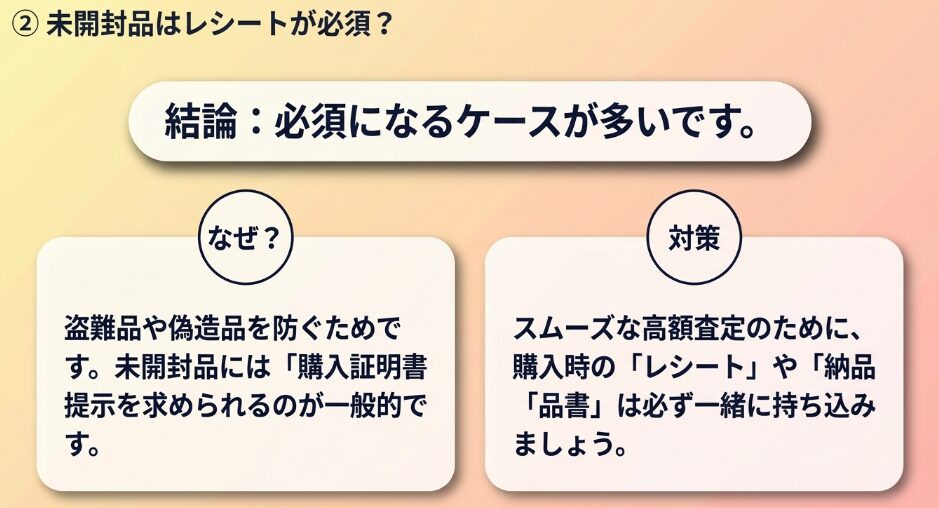 ② 未開封品はレシートが必須？

結論：必須になるケースが多いです。

なぜ？

盗難品や偽造品を防ぐためです。未開封品には「購入証明書提示を求められるのが一般的です。

対策

スムーズな高額査定のために、購入時の「レシート」や「納品「品書」は必ず一緒に持ち込みましょう。